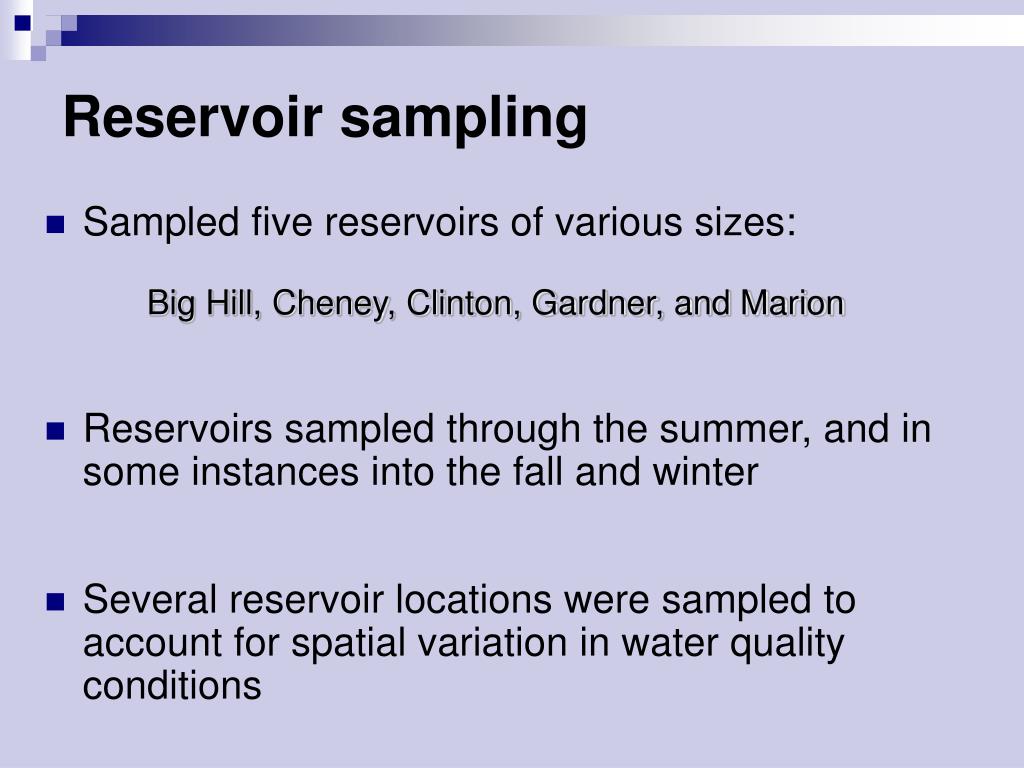 Reservoir sampling

Sampled five reservoirs of various sizes:

Big Hill, Cheney, Clinton, Gardner, and Marion

Reservoirs sampled through the summer, and in some instances into the fall and winter

Several reservoir locations were sampled to account for spatial variation in water quality conditions